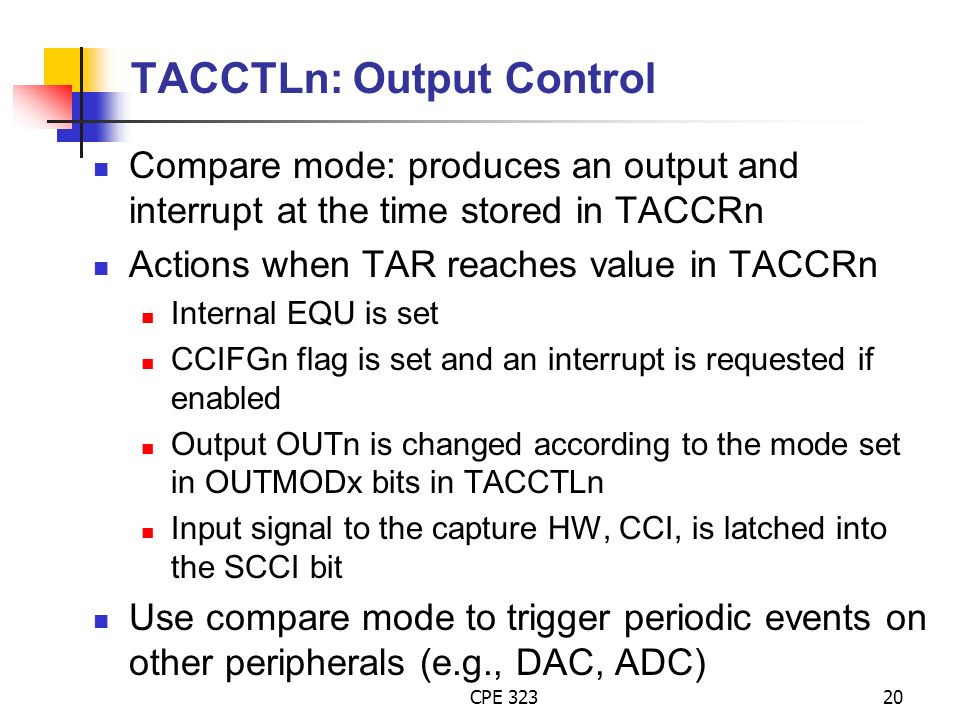 TACCTLn: Output Control

Compare mode: produces an output and interrupt at the time stored in TACCRn

Actions when TAR reaches value in TACCRn

Internal EQU is set

CCIFGn flag is set and an interrupt is requested if enabled

Output OUTn is changed according to the mode set in OUTMODx bits in TACCTLn

Input signal to the capture HW, CCI, is latched into the SCCI bit

Use compare mode to trigger periodic events on other peripherals (e.g., DAC, ADC)

CPE 323

20